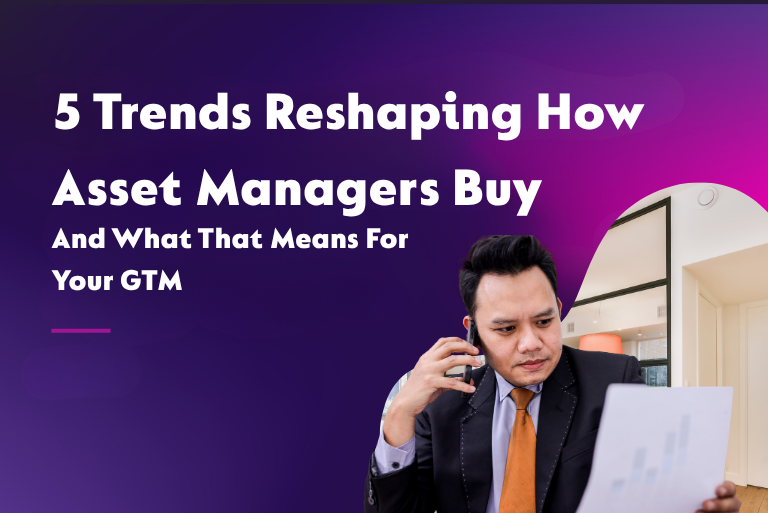 5 Trends Reshaping How Asset Managers Buy

And What That Means For Your GTM